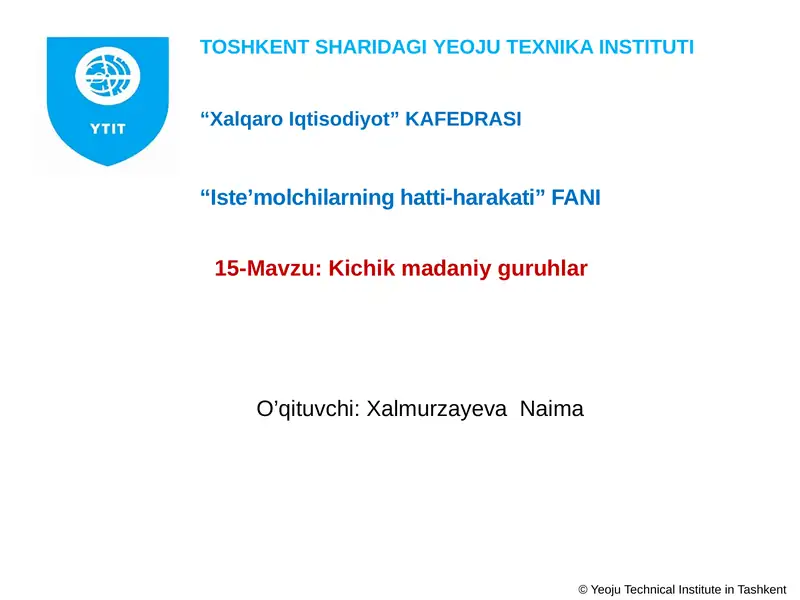 YTIT

TOSHKENT SHARIDAGI YEOJU TEXNIKA INSTITUTI

“Xalqaro Iqtisodiyot” KAFEDRASI

“Iste’molchilarning hatti-harakati” FANI

15-Mavzu: Kichik madaniy guruhlar

O’qituvchi: Xalmurzayeva Naima

© Yeoju Technical Institute in Tashkent